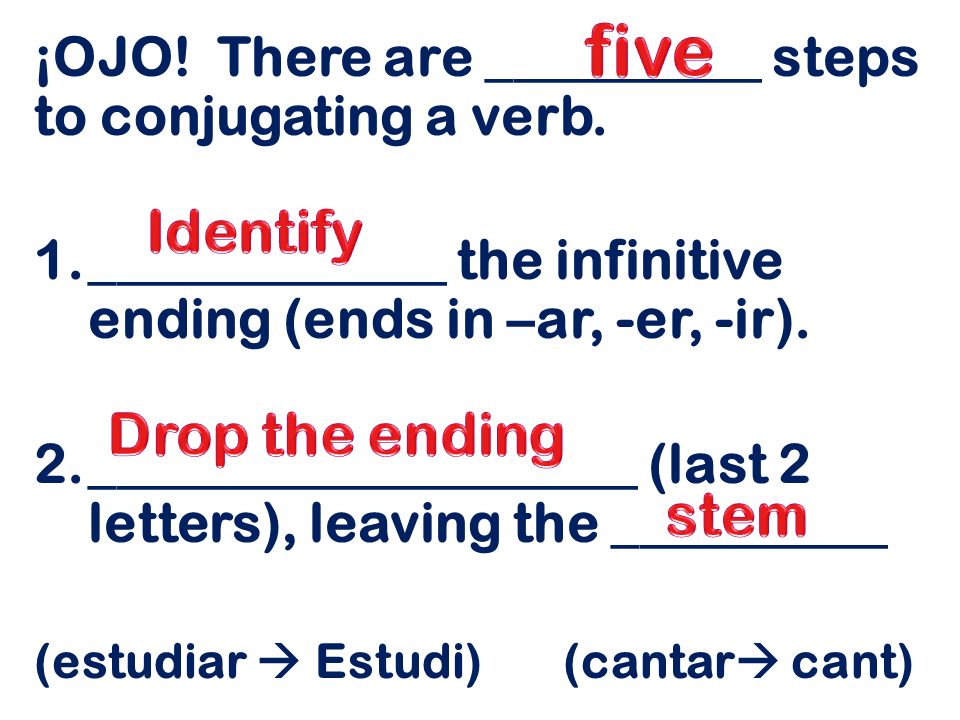 ¡OJO! There are five steps to conjugating a verb.

1. Identify the infinitive ending (ends in –ar, -er, -ir).

2. Drop the ending (last 2 letters), leaving the stem

(estudiar → Estudi) (cantar→ cant)